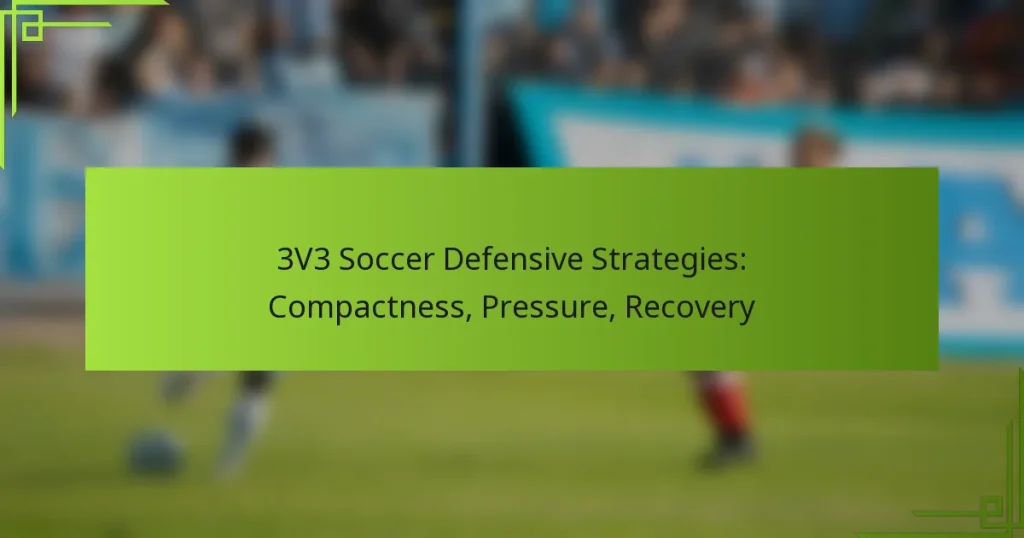 3V3 Soccer Defensive Strategies: Compactness, Pressure, Recovery